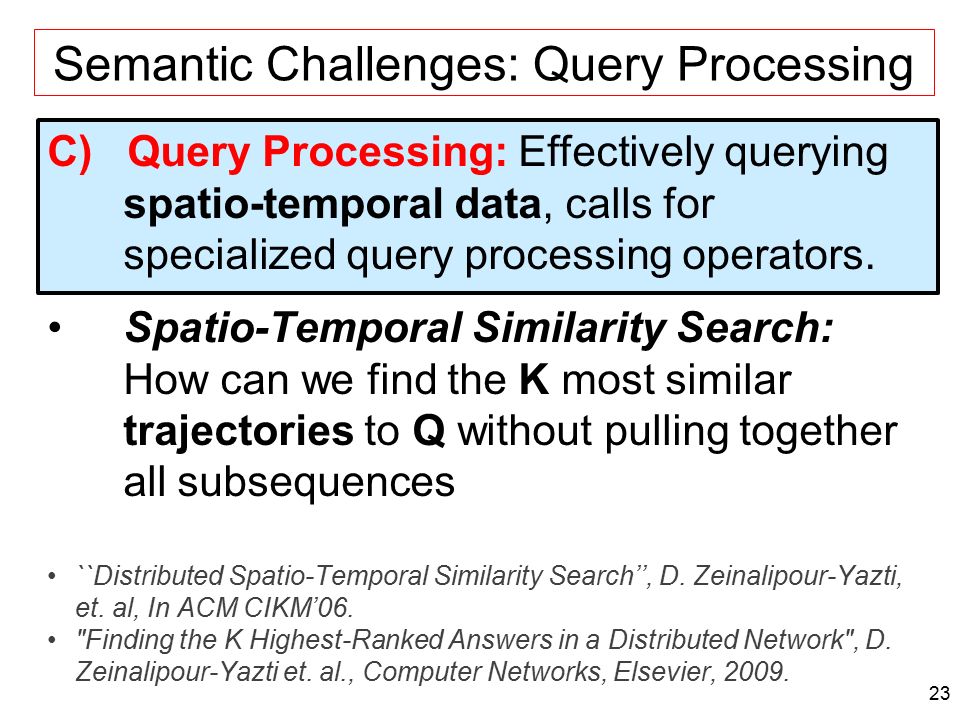 Semantic Challenges: Query Processing

C) Query Processing: Effectively querying spatio-temporal data, calls for specialized query processing operators.

• Spatio-Temporal Similarity Search: How can we find the K most similar trajectories to Q without pulling together all subsequences

• ``Distributed Spatio-Temporal Similarity Search'', D. Zeinalipour-Yazti, et. al, In ACM CIKM'06.
• "Finding the K Highest-Ranked Answers in a Distributed Network", D. Zeinalipour-Yazti et. al., Computer Networks, Elsevier, 2009.

23